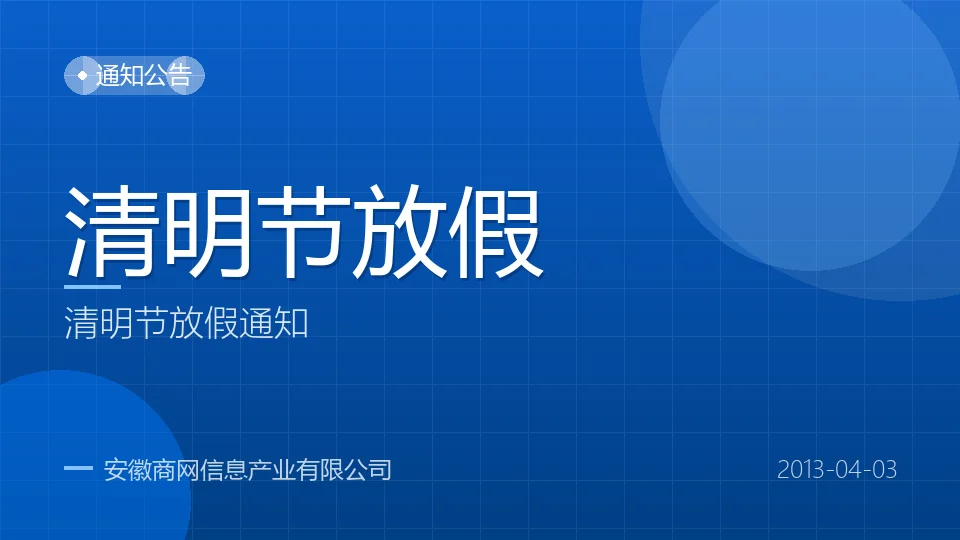 通知公告

清明节放假

清明节放假通知

安徽商网信息产业有限公司

2013-04-03